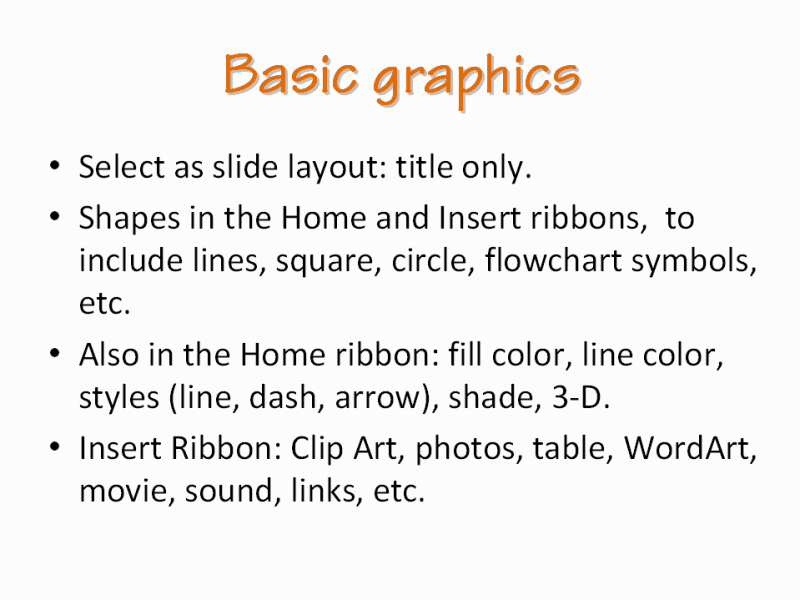 Basic graphics

• Select as slide layout: title only.
• Shapes in the Home and Insert ribbons, to include lines, square, circle, flowchart symbols, etc.
• Also in the Home ribbon: fill color, line color, styles (line, dash, arrow), shade, 3-D.
• Insert Ribbon: Clip Art, photos, table, WordArt, movie, sound, links, etc.